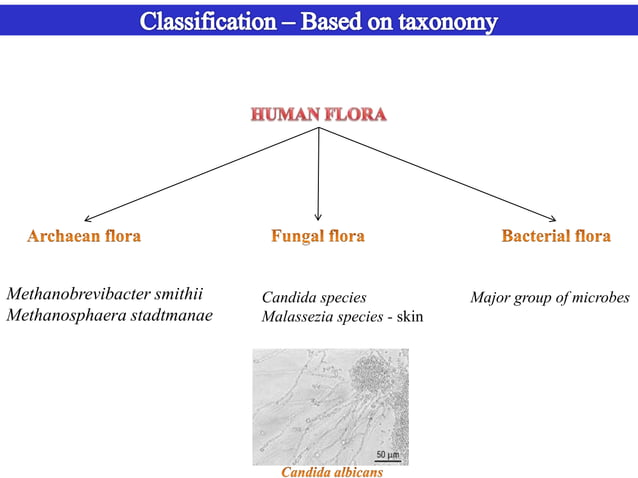 Classification – Based on taxonomy

HUMAN FLORA

Archaean flora

Fungal flora

Bacterial flora

Methanobrevibacter smithii
Methanosphaera stadtmanae

Candida species
Malassezia species - skin

Major group of microbes

50 µm

Candida albicans